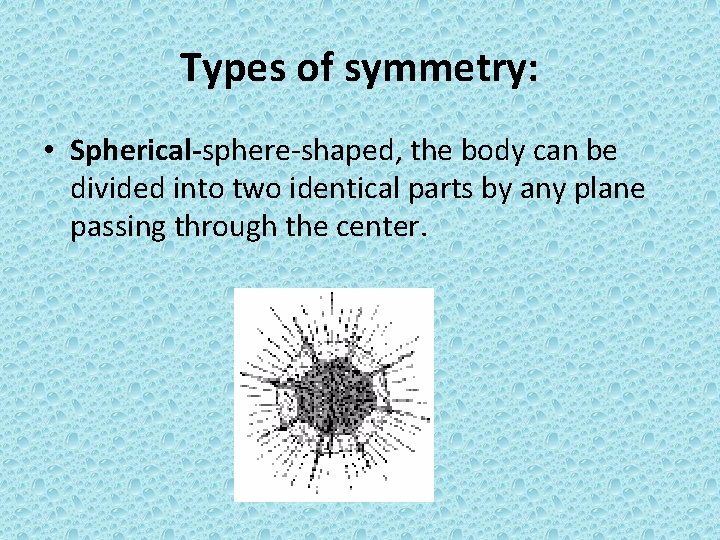 Types of symmetry:

• Spherical-sphere-shaped, the body can be divided into two identical parts by any plane passing through the center.